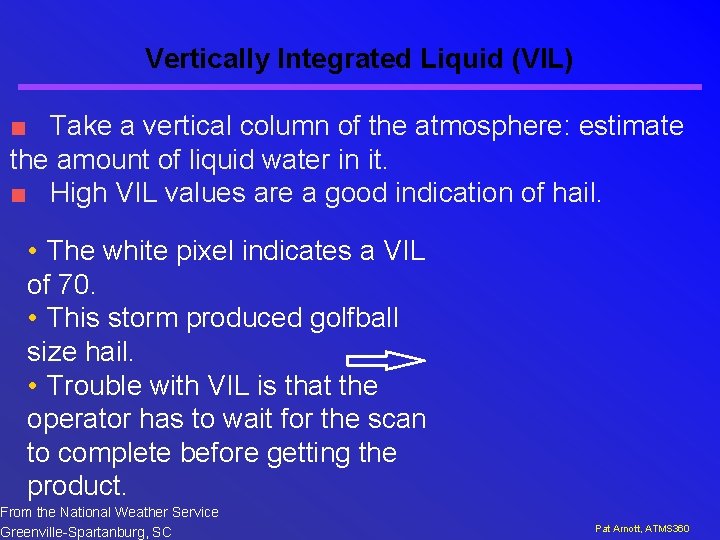 Vertically Integrated Liquid (VIL)

■ Take a vertical column of the atmosphere: estimate the amount of liquid water in it.
■ High VIL values are a good indication of hail.

• The white pixel indicates a VIL of 70.
• This storm produced golfball size hail.
• Trouble with VIL is that the operator has to wait for the scan to complete before getting the product.

From the National Weather Service
Greenville-Spartanburg, SC

Pat Arnott, ATMS360